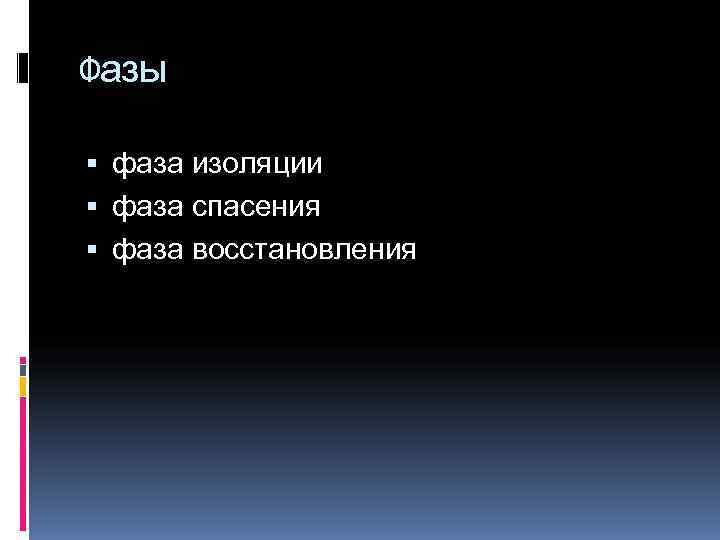 Фазы

- фаза изоляции
- фаза спасения
- фаза восстановления